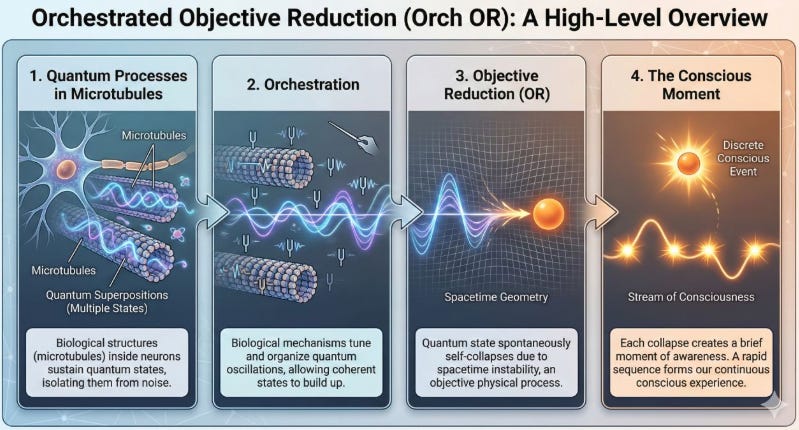 Orchestrated Objective Reduction (Orch OR): A High-Level Overview

1. Quantum Processes in Microtubules

Microtubules

Microtubules

Quantum Superpositions (Multiple States)

Biological structures (microtubules) inside neurons sustain quantum states, isolating them from noise.

2. Orchestration

Biological mechanisms tune and organize quantum oscillations, allowing coherent states to build up.

3. Objective Reduction (OR)

Spacetime Geometry

Quantum state spontaneously self-collapses due to spacetime instability, an objective physical process.

4. The Conscious Moment

Discrete Conscious Event

Stream of Consciousness

Each collapse creates a brief moment of awareness. A rapid sequence forms our continuous conscious experience.